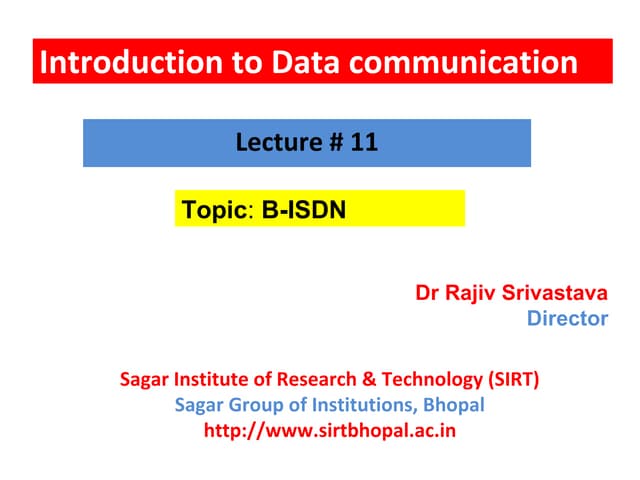 Introduction to Data communication

Lecture # 11

Topic: B-ISDN

Dr Rajiv Srivastava
Director

Sagar Institute of Research & Technology (SIRT)
Sagar Group of Institutions, Bhopal
http://www.sirtbhopal.ac.in